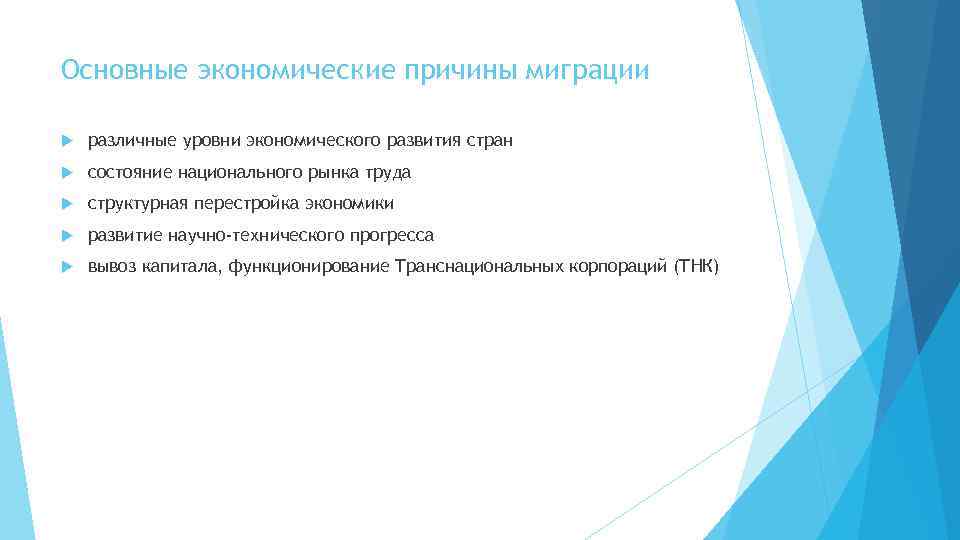 Основные экономические причины миграции

различные уровни экономического развития стран

состояние национального рынка труда

структурная перестройка экономики

развитие научно-технического прогресса

вывоз капитала, функционирование Транснациональных корпораций (ТНК)